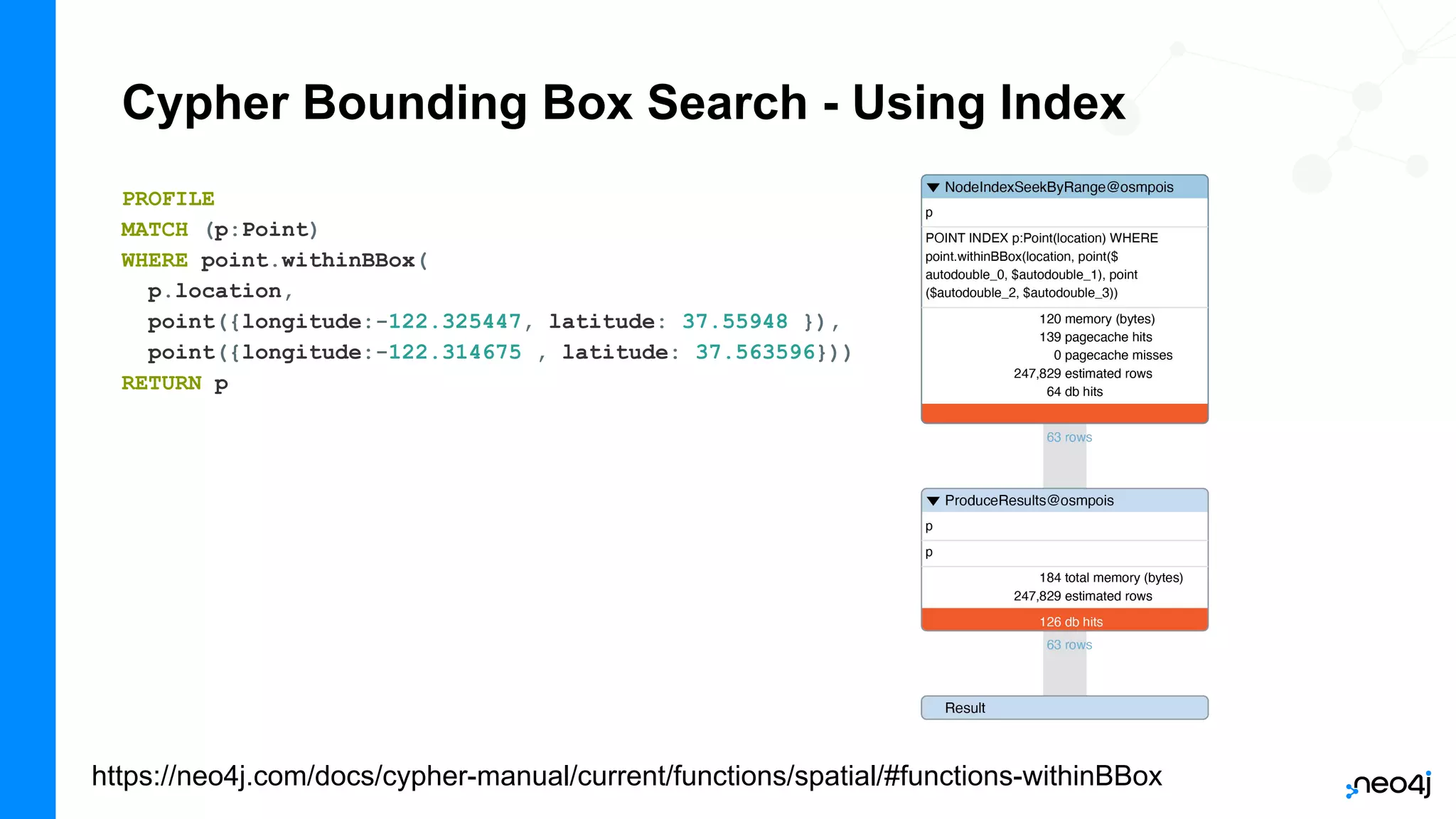 Cypher Bounding Box Search - Using Index

PROFILE
MATCH (p:Point)
WHERE point.withinBBox(
  p.location,
  point({longitude:-122.325447, latitude: 37.55948 }),
  point({longitude:-122.314675 , latitude: 37.563596}))
RETURN p

NodeIndexSeekByRange@osmpois

p

POINT INDEX p:Point(location) WHERE point.withinBBox(location, point($ autodouble_0, $autodouble_1), point ($autodouble_2, $autodouble_3))

120 memory (bytes)
139 pagecache hits
0 pagecache misses
247,829 estimated rows
64 db hits

63 rows

ProduceResults@osmpois

p

p

184 total memory (bytes)
247,829 estimated rows

126 db hits

63 rows

Result

https://neo4j.com/docs/cypher-manual/current/functions/spatial/#functions-withinBBox

neo4j